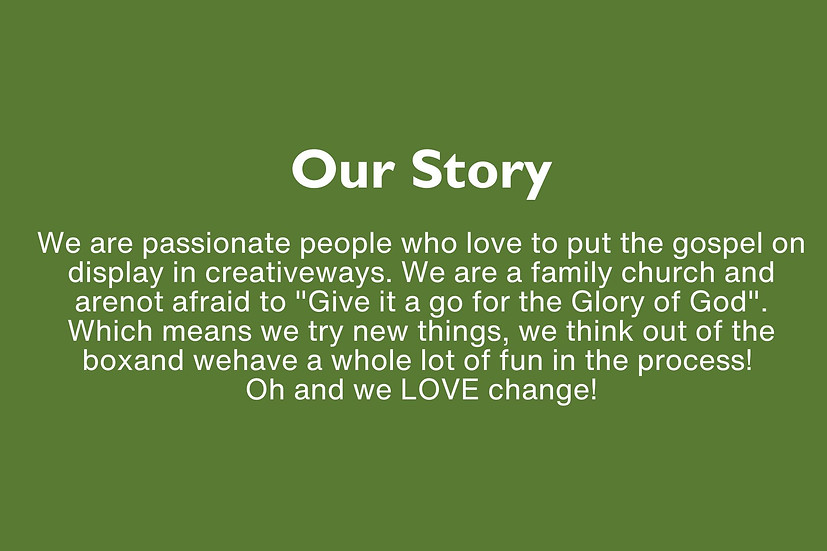 Our Story

We are passionate people who love to put the gospel on display in creativeways. We are a family church and arenot afraid to "Give it a go for the Glory of God". Which means we try new things, we think out of the boxand wehave a whole lot of fun in the process!
Oh and we LOVE change!